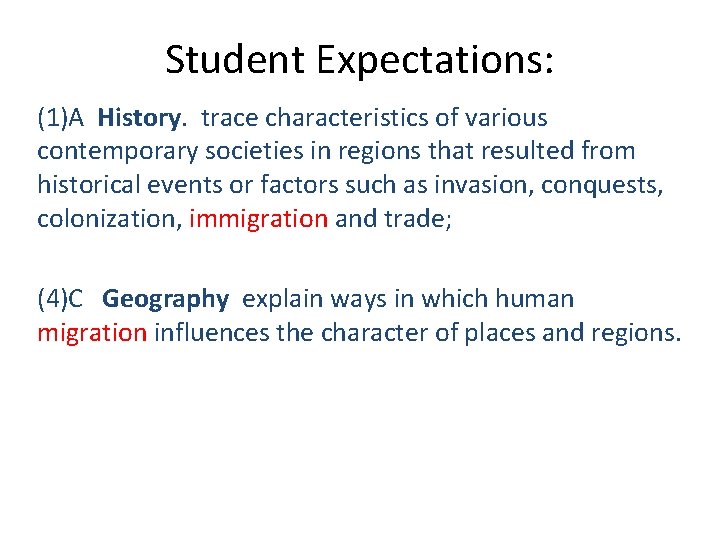 Student Expectations:

(1)A History. trace characteristics of various contemporary societies in regions that resulted from historical events or factors such as invasion, conquests, colonization, immigration and trade;

(4)C Geography explain ways in which human migration influences the character of places and regions.